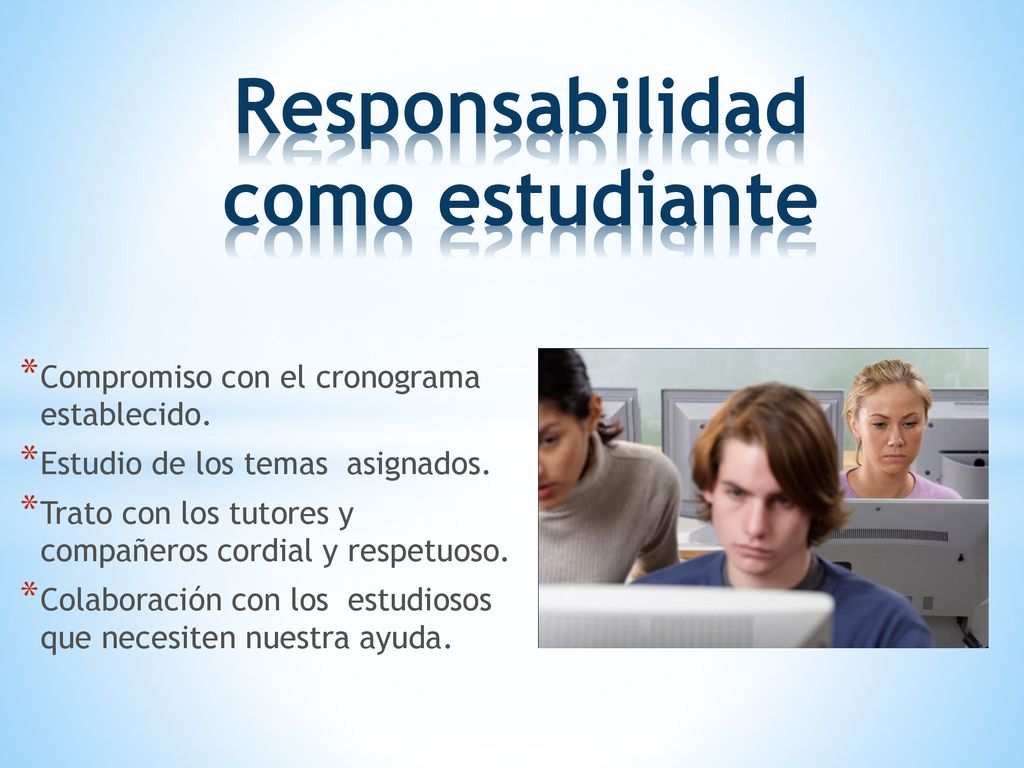 Responsabilidad como estudiante

*Compromiso con el cronograma establecido.
*Estudio de los temas  asignados.
*Trato con los tutores y compañeros cordial y respetuoso.
*Colaboración con los  estudiosos que necesiten nuestra ayuda.